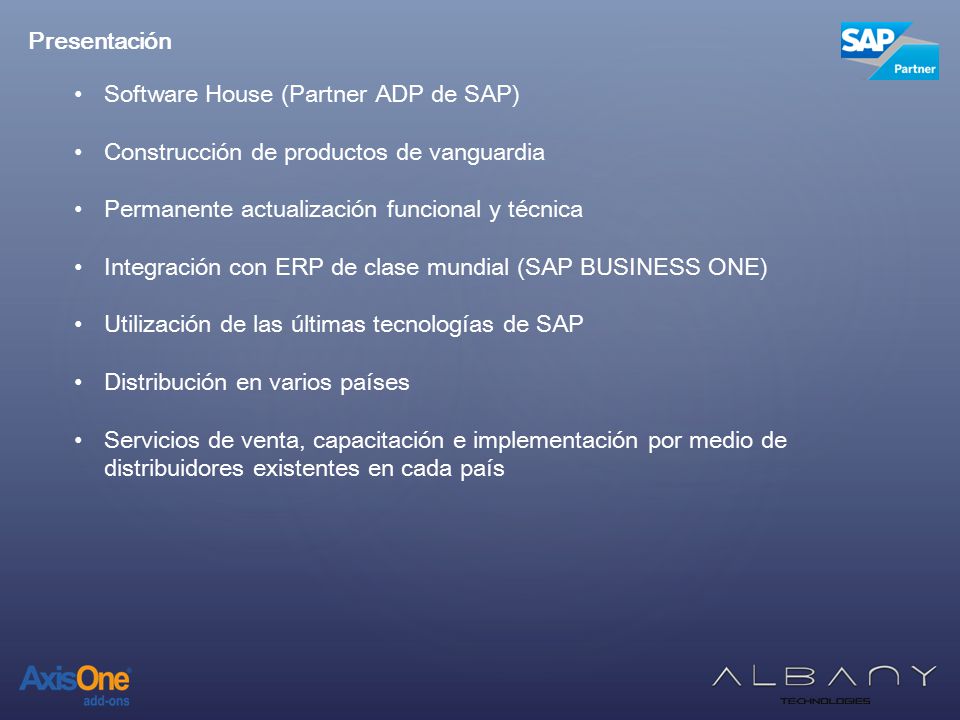 Presentación

SAP Partner

• Software House (Partner ADP de SAP)

• Construcción de productos de vanguardia

• Permanente actualización funcional y técnica

• Integración con ERP de clase mundial (SAP BUSINESS ONE)

• Utilización de las últimas tecnologías de SAP

• Distribución en varios países

• Servicios de venta, capacitación e implementación por medio de distribuidores existentes en cada país

AxisOne add-ons

ALBANY TECHNOLOGIES